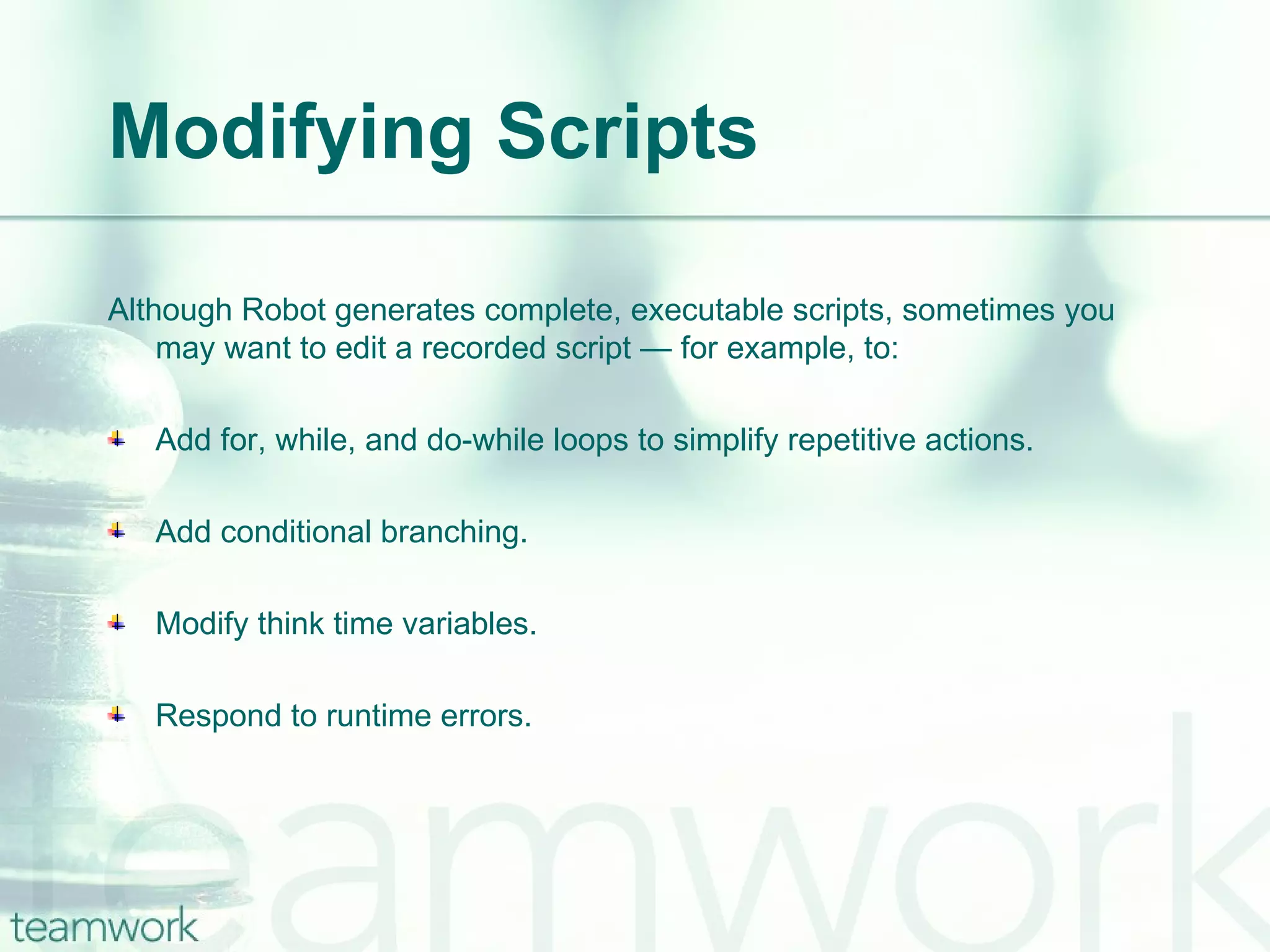 Modifying Scripts

Although Robot generates complete, executable scripts, sometimes you may want to edit a recorded script — for example, to:

Add for, while, and do-while loops to simplify repetitive actions.

Add conditional branching.

Modify think time variables.

Respond to runtime errors.

teamwork

teamwork